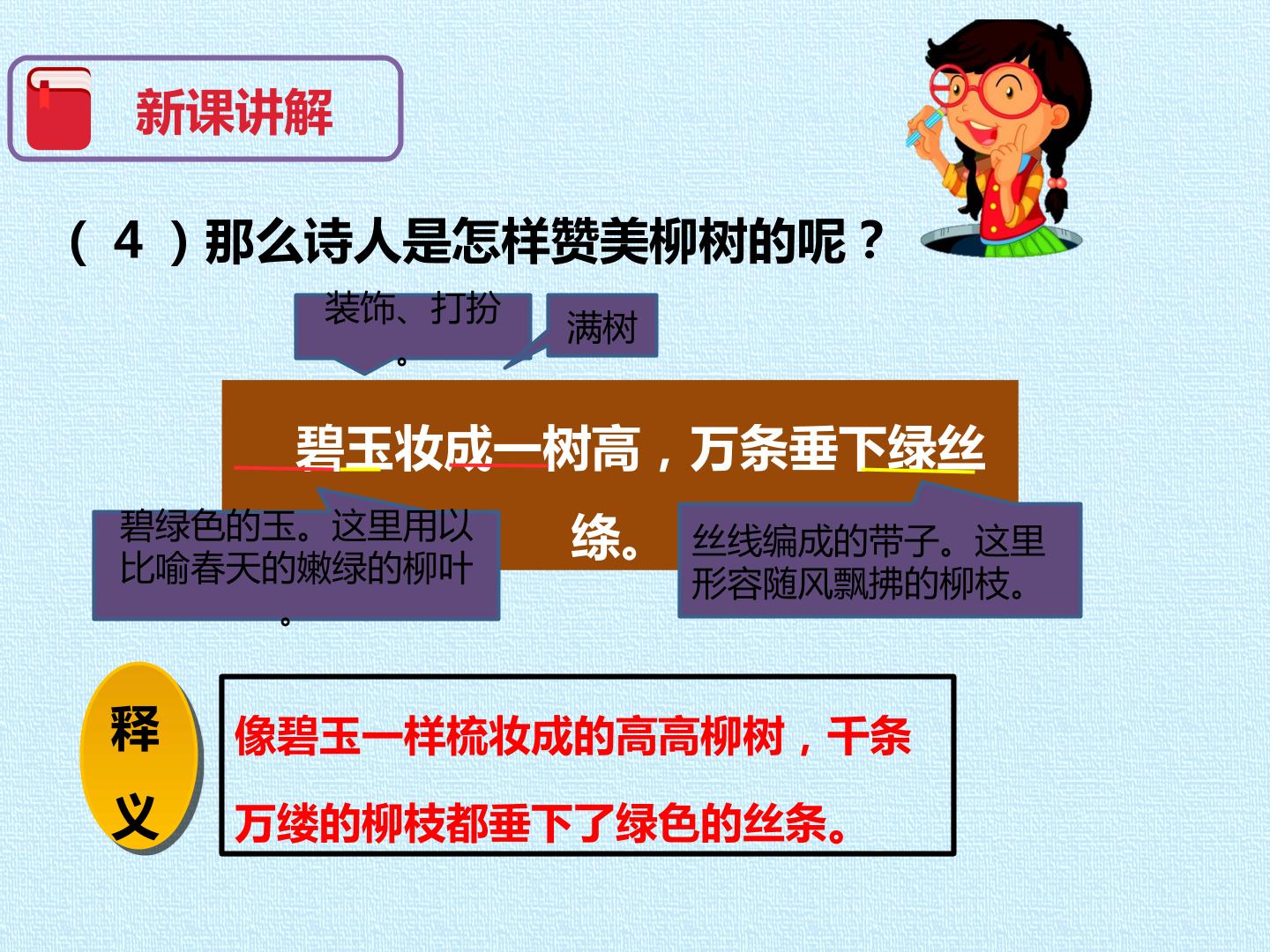 新课讲解

（4）那么诗人是怎样赞美柳树的呢？

装饰、打扮。

满树

碧玉妆成一树高，万条垂下绿丝绦。

碧绿色的玉。这里用以比喻春天的嫩绿的柳叶。

丝线编成的带子。这里形容随风飘拂的柳枝。

释义

像碧玉一样梳妆成的高高柳树，千条万缕的柳枝都垂下了绿色的丝条。